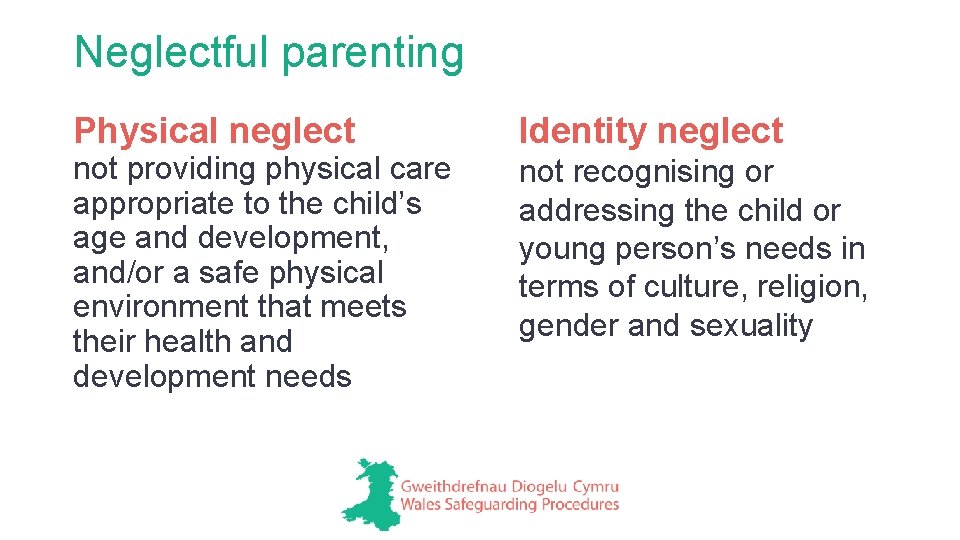 Neglectful parenting

Physical neglect

not providing physical care appropriate to the child’s age and development, and/or a safe physical environment that meets their health and development needs

Identity neglect

not recognising or addressing the child or young person’s needs in terms of culture, religion, gender and sexuality

Gweithdrefnau Diogelu Cymru
Wales Safeguarding Procedures